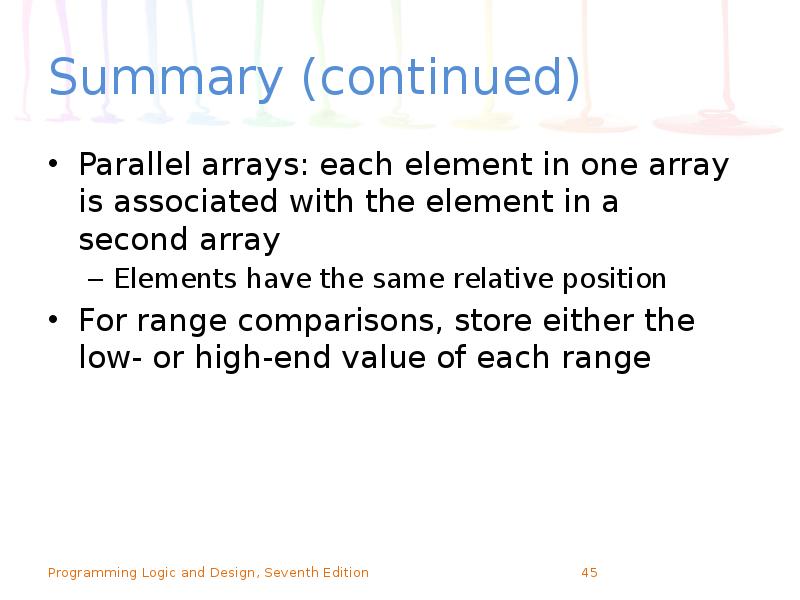 Summary (continued)

• Parallel arrays: each element in one array is associated with the element in a second array
– Elements have the same relative position

• For range comparisons, store either the low- or high-end value of each range

Programming Logic and Design, Seventh Edition 45